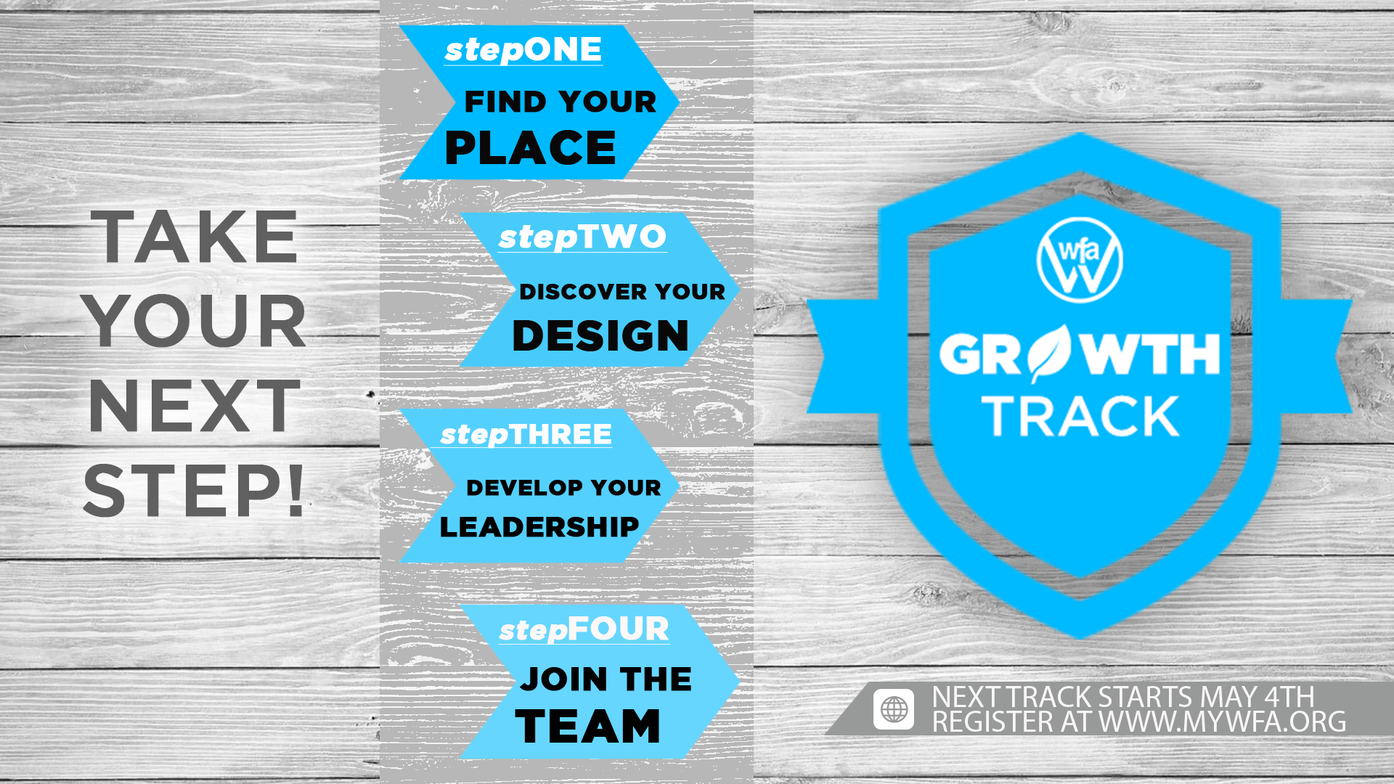 TAKE YOUR NEXT STEP!

stepONE
FIND YOUR PLACE

stepTWO
DISCOVER YOUR DESIGN

stepTHREE
DEVELOP YOUR LEADERSHIP

stepFOUR
JOIN THE TEAM

wfa
GROWTH TRACK

NEXT TRACK STARTS MAY 4TH
REGISTER AT WWW.MYWFA.ORG